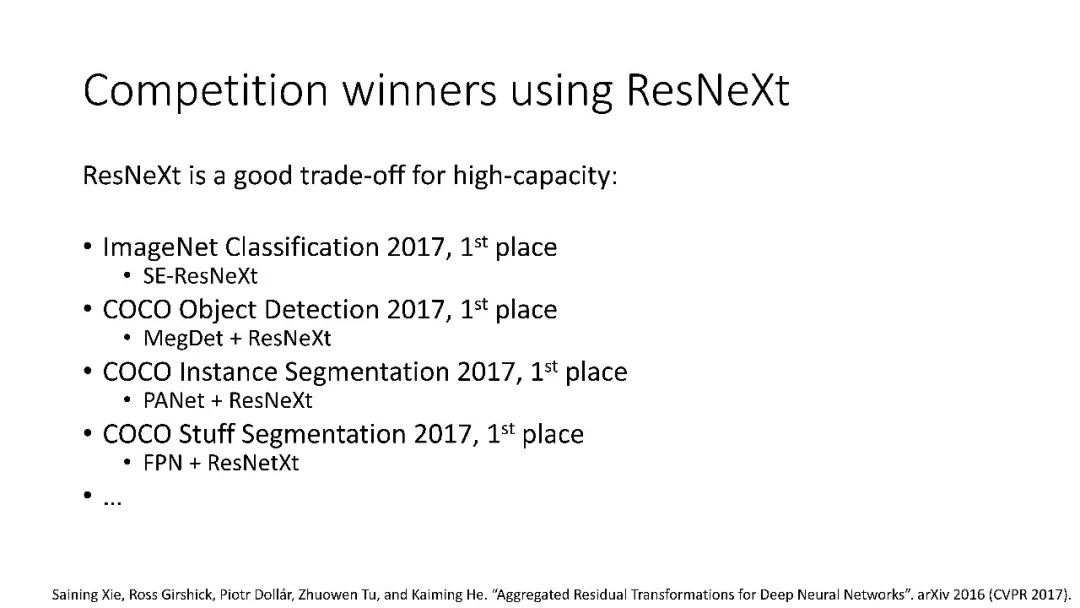 Competition winners using ResNeXt

ResNeXt is a good trade-off for high-capacity:

• ImageNet Classification 2017, 1$^{st}$ place
  • SE-ResNeXt
• COCO Object Detection 2017, 1$^{st}$ place
  • MegDet + ResNeXt
• COCO Instance Segmentation 2017, 1$^{st}$ place
  • PANet + ResNeXt
• COCO Stuff Segmentation 2017, 1$^{st}$ place
  • FPN + ResNetXt
• ...

Saining Xie, Ross Girshick, Piotr Dollár, Zhuowen Tu, and Kaiming He. "Aggregated Residual Transformations for Deep Neural Networks". arXiv 2016 (CVPR 2017).